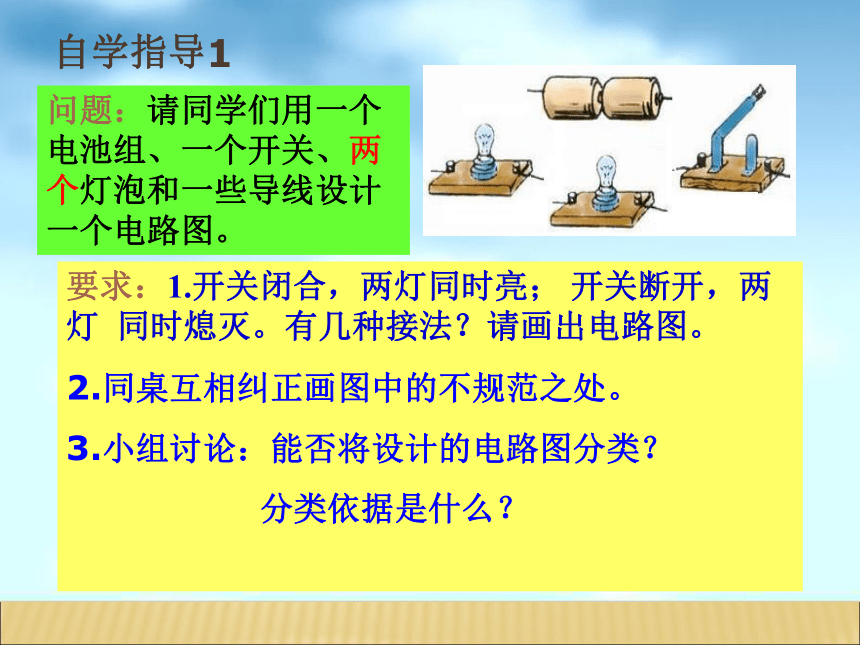 自学指导1

问题：请同学们用一个电池组、一个开关、两个灯泡和一些导线设计一个电路图。

要求：1.开关闭合，两灯同时亮； 开关断开，两灯 同时熄灭。有几种接法？请画出电路图。

2.同桌互相纠正画图中的不规范之处。

3.小组讨论：能否将设计的电路图分类？

分类依据是什么？